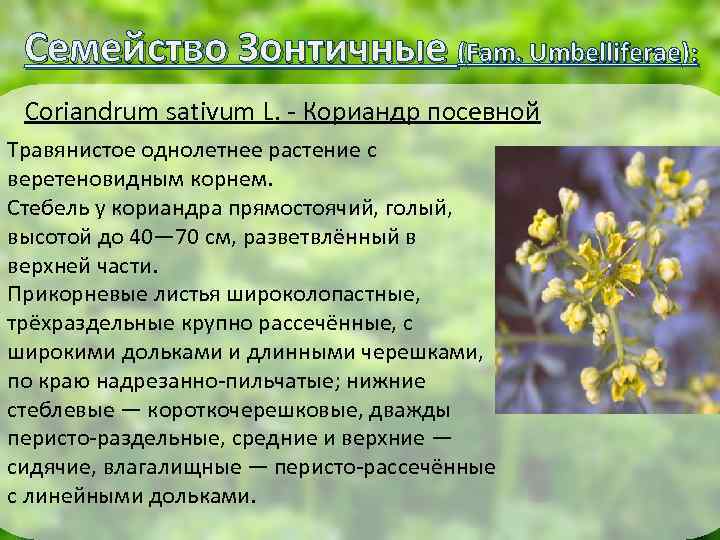 Семейство Зонтичные (Fam. Umbelliferae):

Coriandrum sativum L. - Кориандр посевной

Травянистое однолетнее растение с веретеновидным корнем.
Стебель у кориандра прямостоячий, голый, высотой до 40—70 см, разветвлённый в верхней части.
Прикорневые листья широколопастные, трёхраздельные крупно рассечённые, с широкими дольками и длинными черешками, по краю надрезанно-пильчатые; нижние стеблевые — короткочерешковые, дважды перисто-раздельные, средние и верхние — сидячие, влагалищные — перисто-рассечённые с линейными дольками.